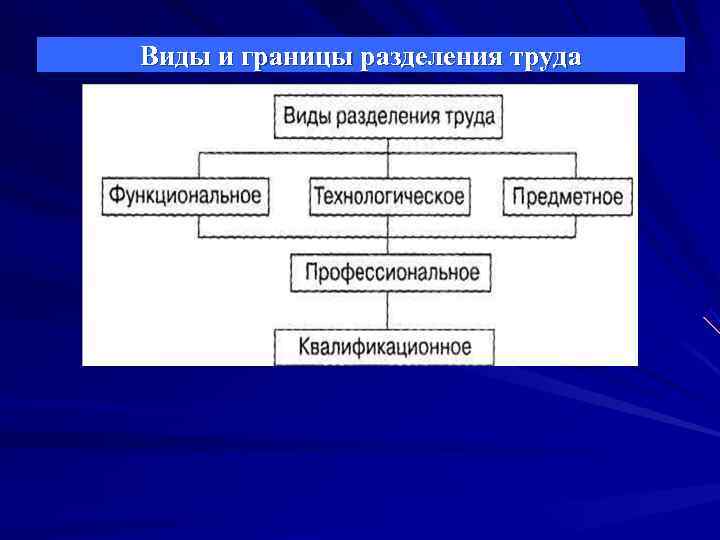 Виды и границы разделения труда

Виды разделения труда

Функциональное

Технологическое

Предметное

Профессиональное

Квалификационное